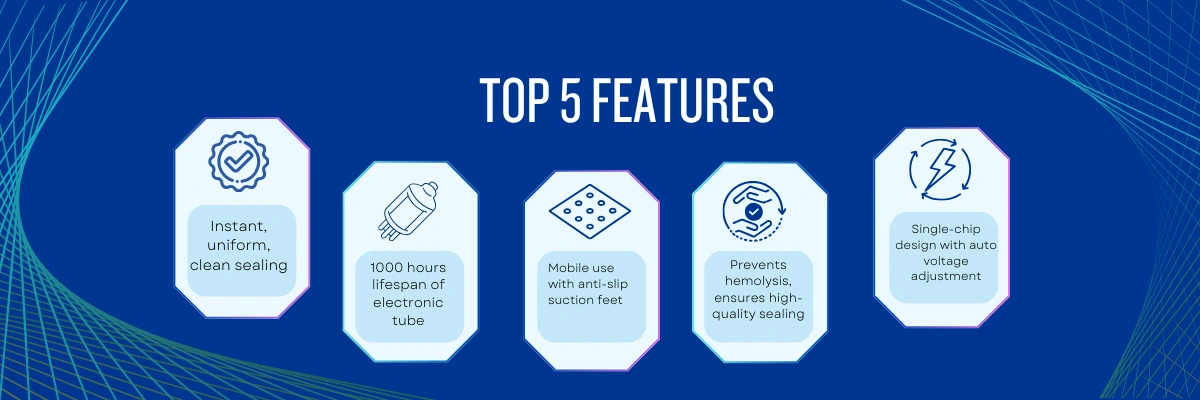 TOP 5 FEATURES

Instant, uniform, clean sealing

1000 hours lifespan of electronic tube

Mobile use with anti-slip suction feet

Prevents hemolysis, ensures high-quality sealing

Single-chip design with auto voltage adjustment